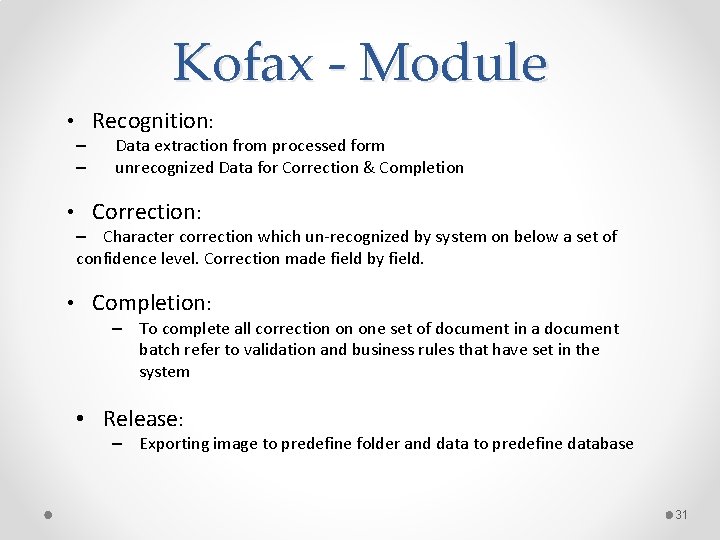 Kofax - Module

• Recognition:
– Data extraction from processed form
– unrecognized Data for Correction & Completion

• Correction:
– Character correction which un-recognized by system on below a set of confidence level. Correction made field by field.

• Completion:
– To complete all correction on one set of document in a document batch refer to validation and business rules that have set in the system

• Release:
– Exporting image to predefine folder and data to predefine database

31